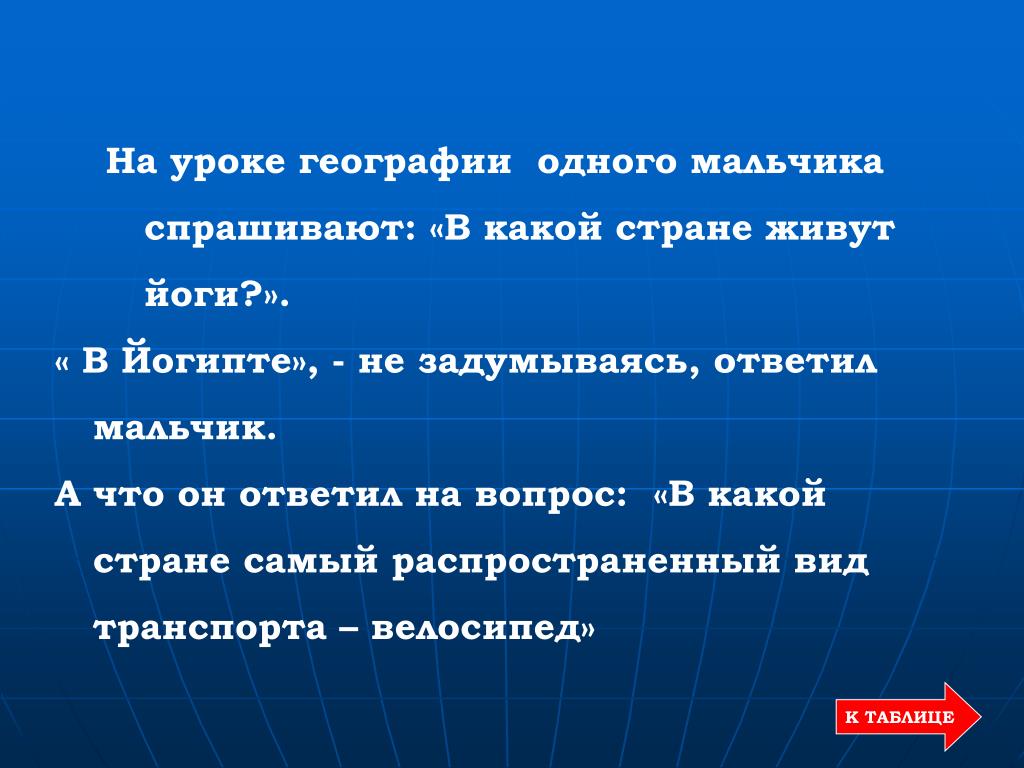 На уроке географии  одного мальчика спрашивают: «В какой стране живут йоги?».

« В Йогипте», - не задумываясь, ответил мальчик.

А что он ответил на вопрос:  «В какой стране самый распространенный вид транспорта – велосипед»

К ТАБЛИЦЕ